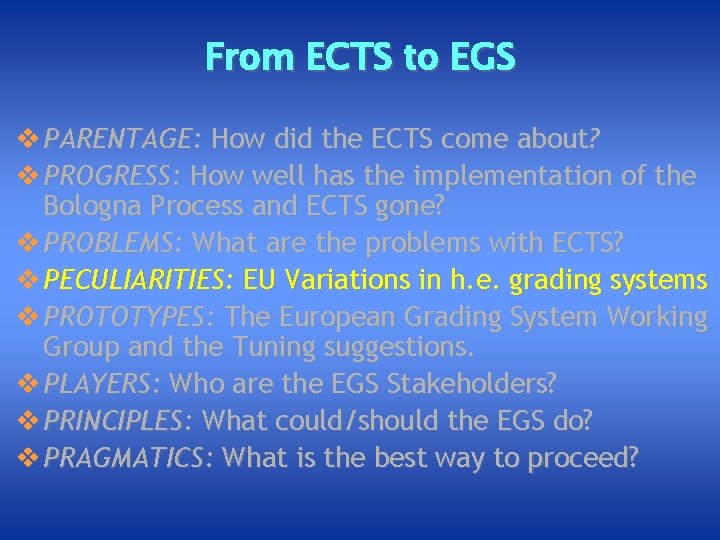 From ECTS to EGS

❖ PARENTAGE: How did the ECTS come about?
❖ PROGRESS: How well has the implementation of the Bologna Process and ECTS gone?
❖ PROBLEMS: What are the problems with ECTS?
❖ PECULIARITIES: EU Variations in h.e. grading systems
❖ PROTOTYPES: The European Grading System Working Group and the Tuning suggestions.
❖ PLAYERS: Who are the EGS Stakeholders?
❖ PRINCIPLES: What could/should the EGS do?
❖ PRAGMATICS: What is the best way to proceed?